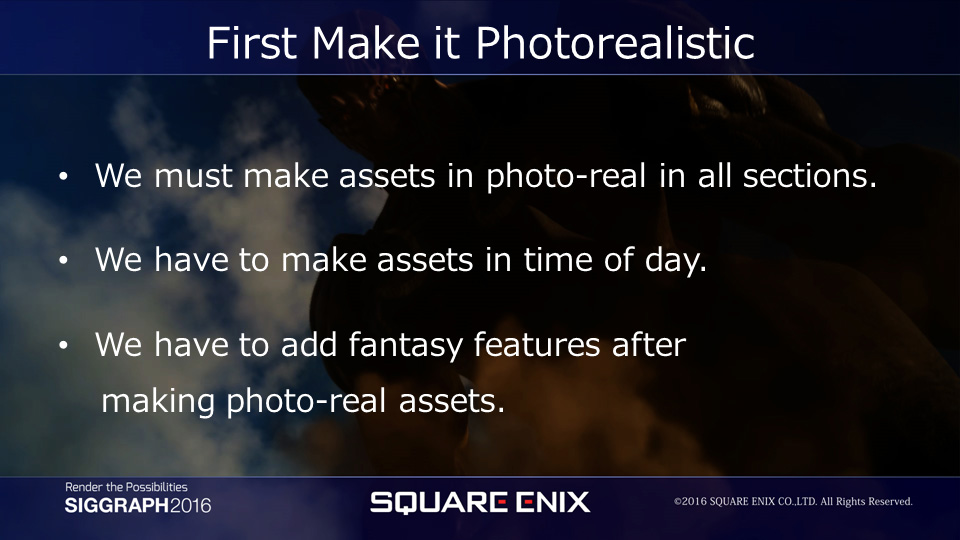 First Make it Photorealistic

• We must make assets in photo-real in all sections.

• We have to make assets in time of day.

• We have to add fantasy features after making photo-real assets.

Render the Possibilities
SIGGRAPH2016

SQUARE ENIX

©2016 SQUARE ENIX CO.,LTD. All Rights Reserved.